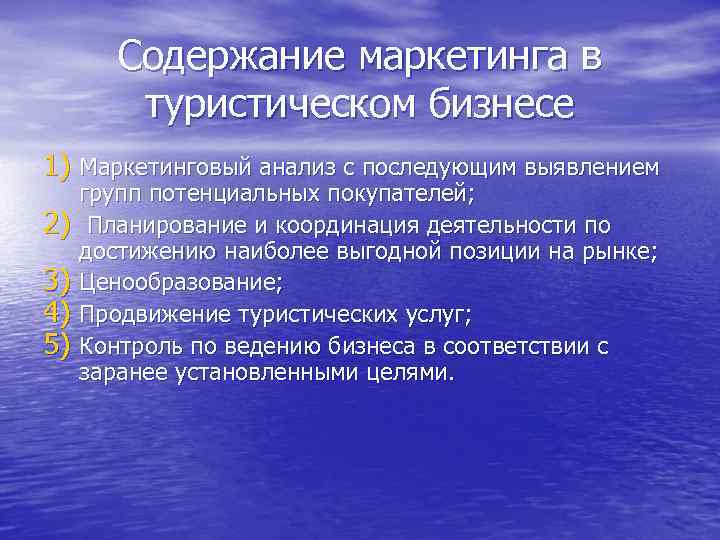 Содержание маркетинга в туристическом бизнесе

1) Маркетинговый анализ с последующим выявлением групп потенциальных покупателей;
2) Планирование и координация деятельности по достижению наиболее выгодной позиции на рынке;
3) Ценообразование;
4) Продвижение туристических услуг;
5) Контроль по ведению бизнеса в соответствии с заранее установленными целями.